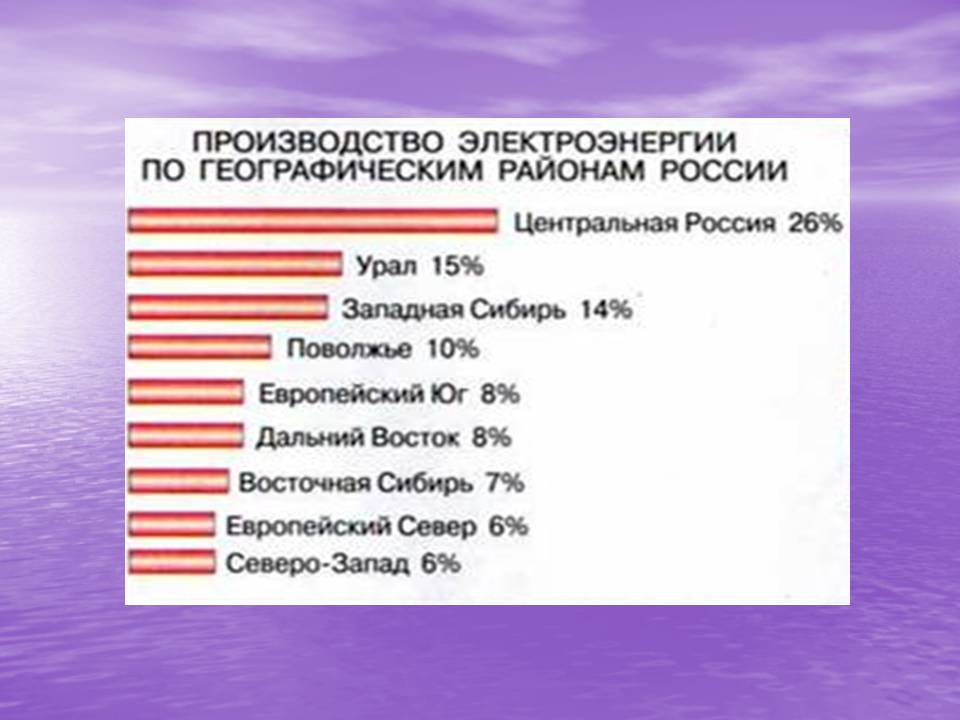 ПРОИЗВОДСТВО ЭЛЕКТРОЭНЕРГИИ ПО ГЕОГРАФИЧЕСКИМ РАЙОНАМ РОССИИ

Центральная Россия 26%
Урал 15%
Западная Сибирь 14%
Поволжье 10%
Европейский Юг 8%
Дальний Восток 8%
Восточная Сибирь 7%
Европейский Север 6%
Северо-Запад 6%